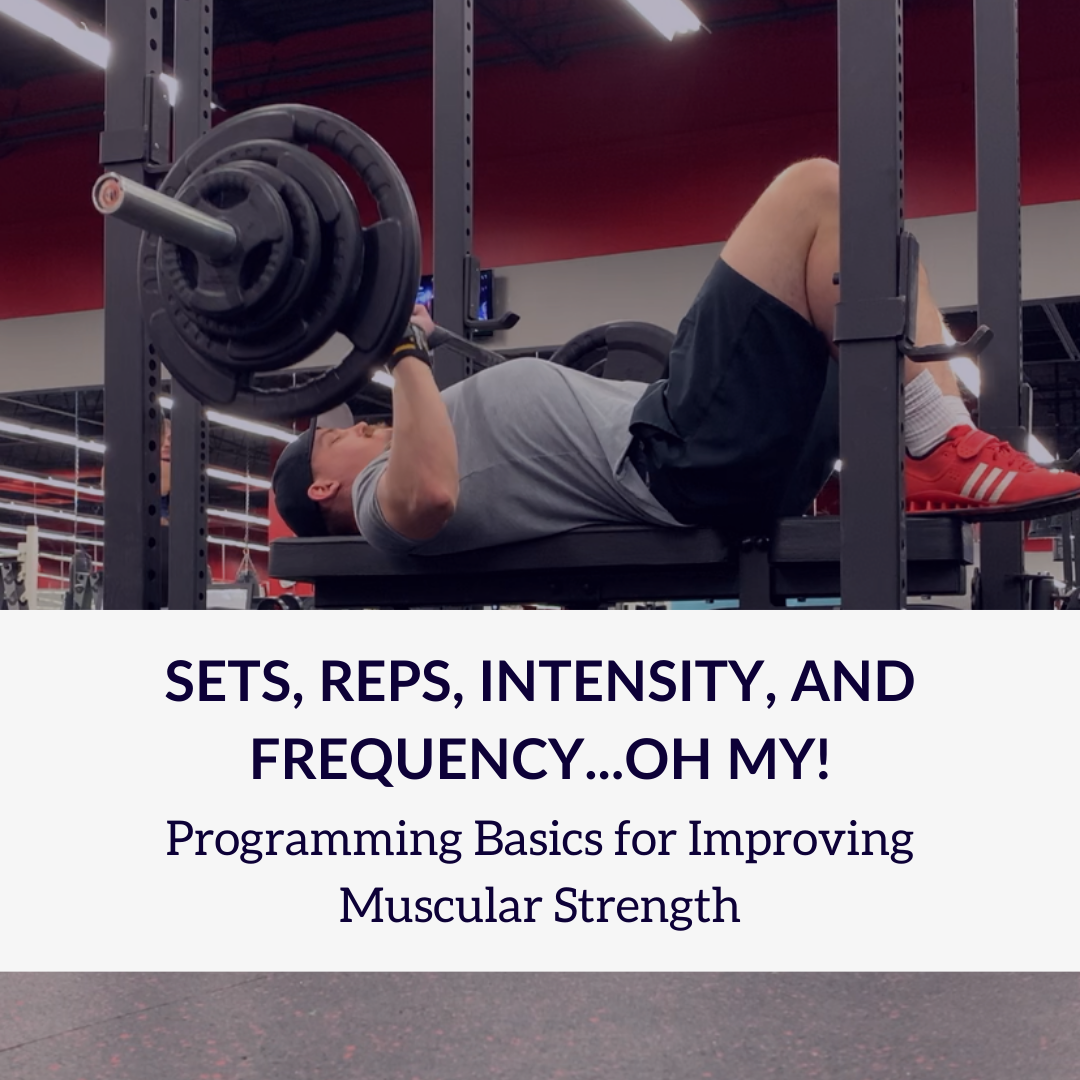 SETS, REPS, INTENSITY, AND FREQUENCY...OH MY!

Programming Basics for Improving Muscular Strength